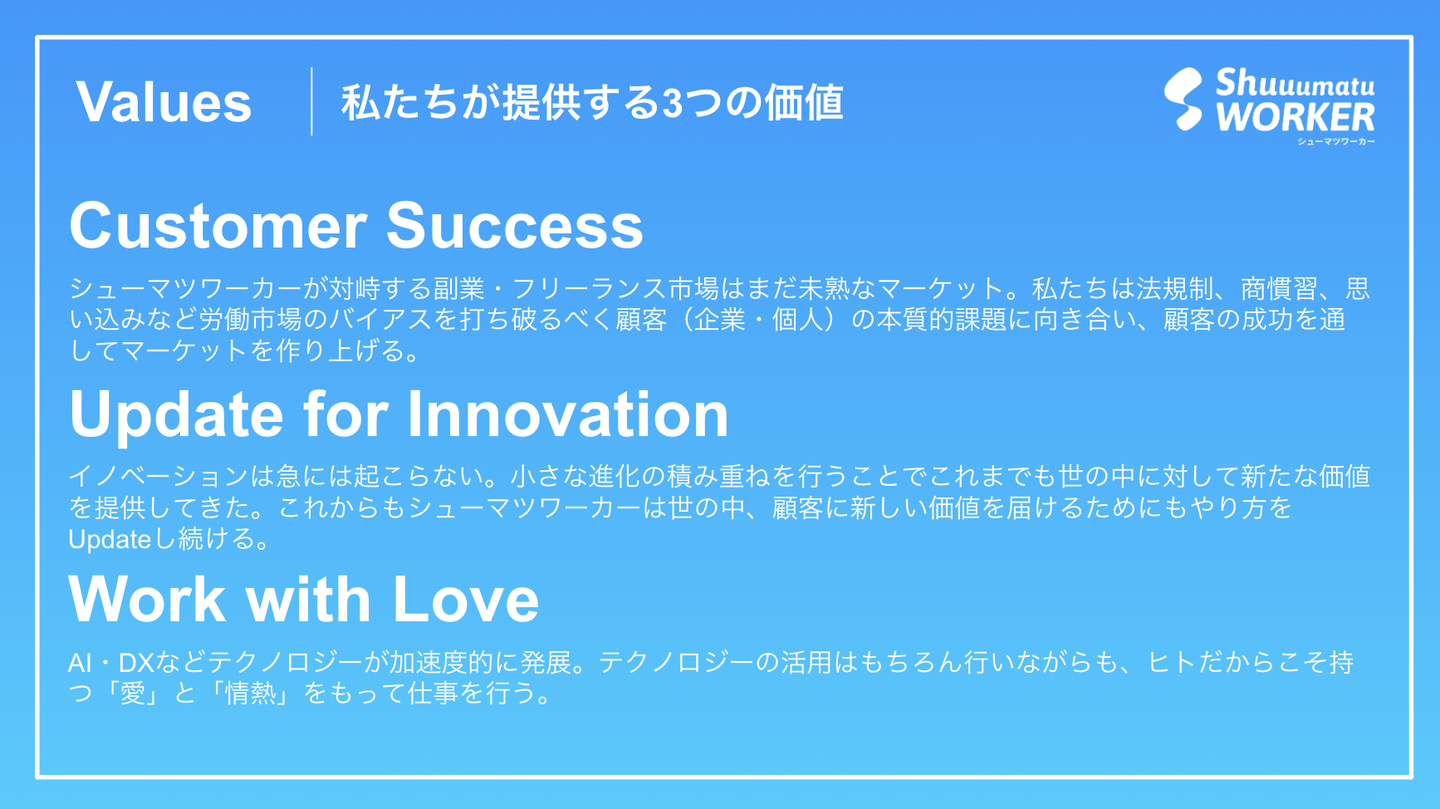 Values

私たちが提供する3つの価値

Shuuumatu WORKER
シューマツワーカー

Customer Success

シューマツワーカーが対峙する副業・フリーランス市場はまだ未熟なマーケット。私たちは法規制、商慣習、思い込みなど労働市場のバイアスを打ち破るべく顧客（企業・個人）の本質的課題に向き合い、顧客の成功を通してマーケットを作り上げる。

Update for Innovation

イノベーションは急には起こらない。小さな進化の積み重ねを行うことでこれまでも世の中に対して新たな価値を提供してきた。これからもシューマツワーカーは世の中、顧客に新しい価値を届けるためにもやり方をUpdateし続ける。

Work with Love

AI・DXなどテクノロジーが加速度的に発展。テクノロジーの活用はもちろん行いながらも、ヒトだからこそ持つ「愛」と「情熱」をもって仕事を行う。